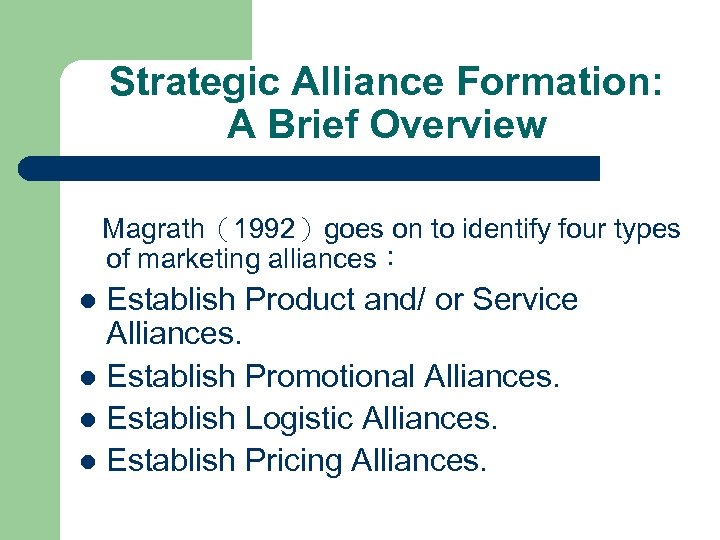 Strategic Alliance Formation: A Brief Overview

Magrath（1992）goes on to identify four types of marketing alliances：

- Establish Product and/ or Service Alliances.
- Establish Promotional Alliances.
- Establish Logistic Alliances.
- Establish Pricing Alliances.